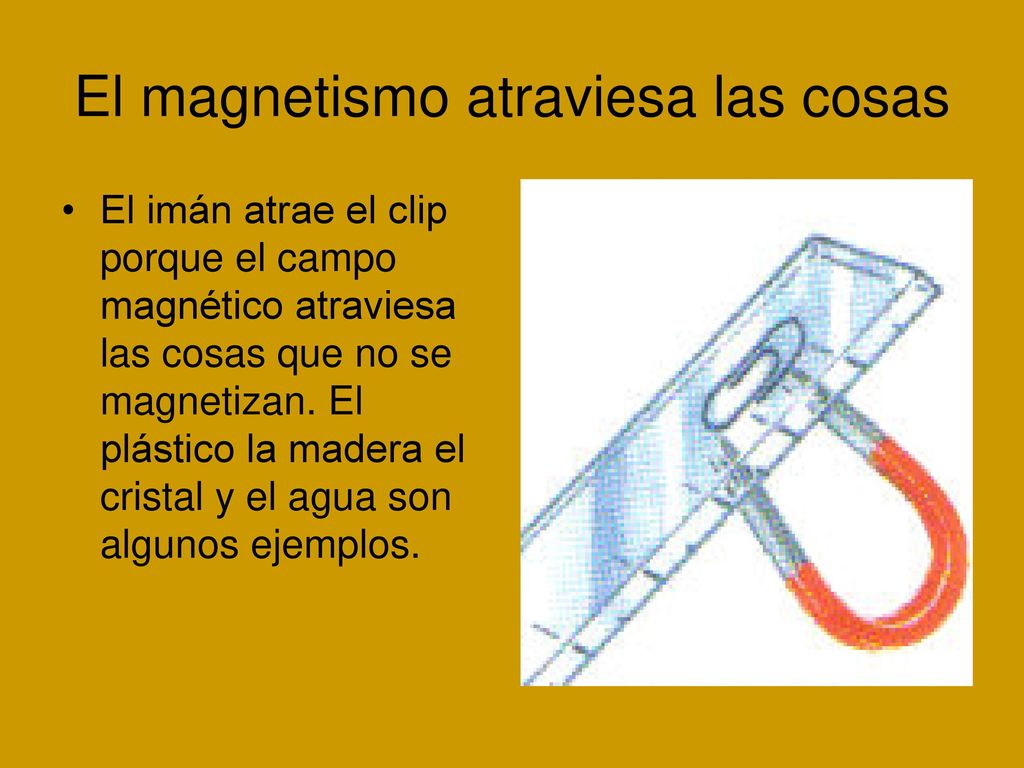 El magnetismo atraviesa las cosas

• El imán atrae el clip porque el campo magnético atraviesa las cosas que no se magnetizan. El plástico la madera el cristal y el agua son algunos ejemplos.